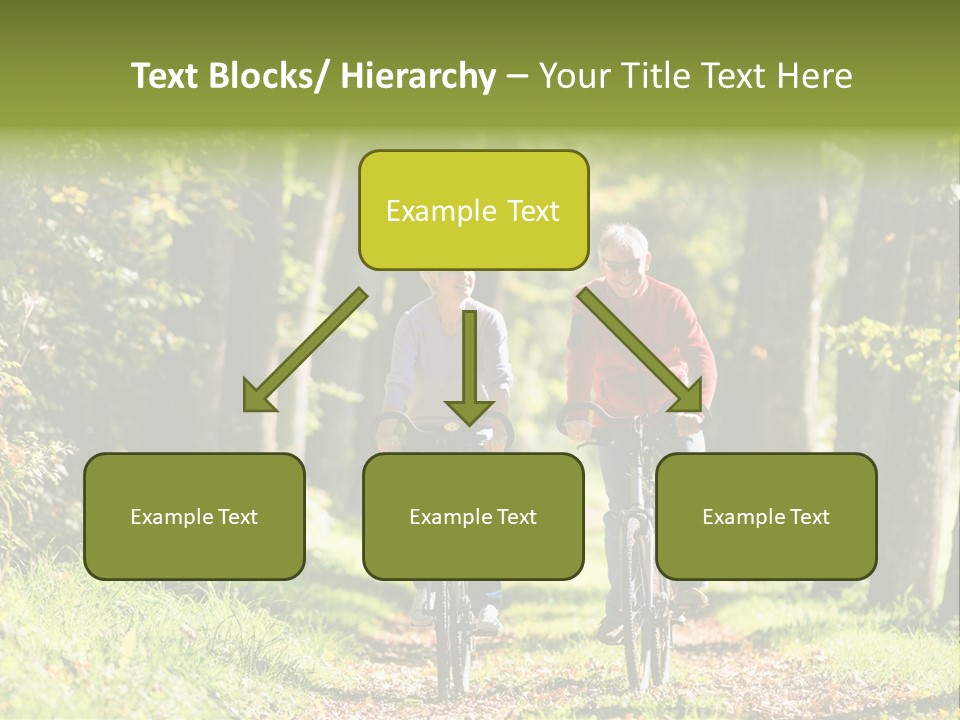 Text Blocks/ Hierarchy – Your Title Text Here

Example Text

Example Text

Example Text

Example Text